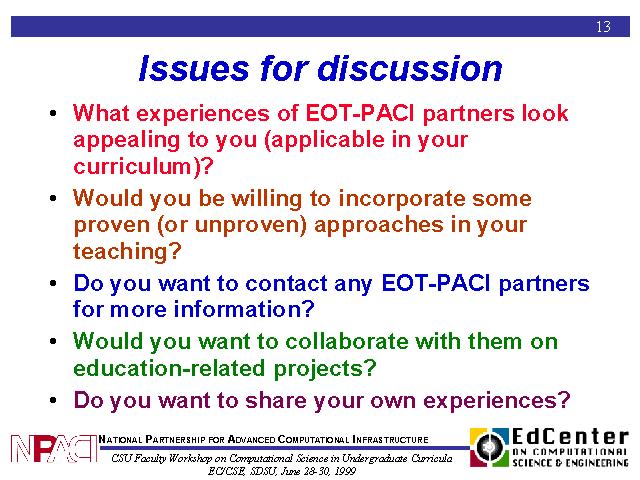 13

Issues for discussion

• What experiences of EOT-PACI partners look appealing to you (applicable in your curriculum)?

• Would you be willing to incorporate some proven (or unproven) approaches in your teaching?

• Do you want to contact any EOT-PACI partners for more information?

• Would you want to collaborate with them on education-related projects?

• Do you want to share your own experiences?

NPACI

NATIONAL PARTNERSHIP FOR ADVANCED COMPUTATIONAL INFRASTRUCTURE

CSU Faculty Workshop on Computational Science in Undergraduate Curricula
EC/CSE, SDSU, June 28-30, 1999

EdCenter ON COMPUTATIONAL SCIENCE & ENGINEERING